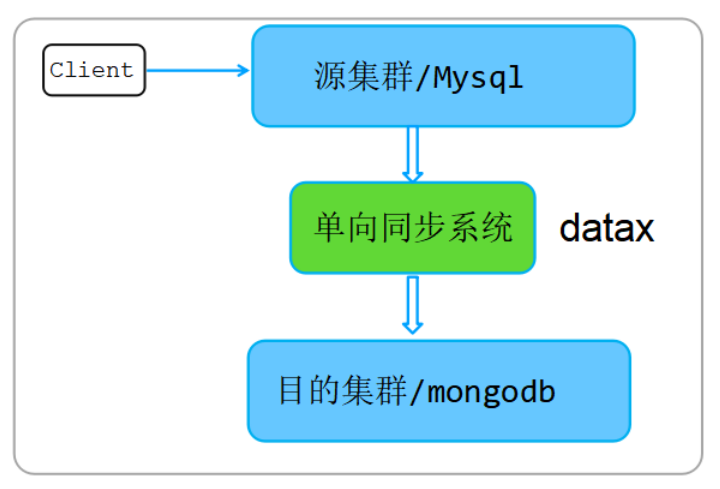 Client

源集群/Mysql

单向同步系统

datax

目的集群/mongodb